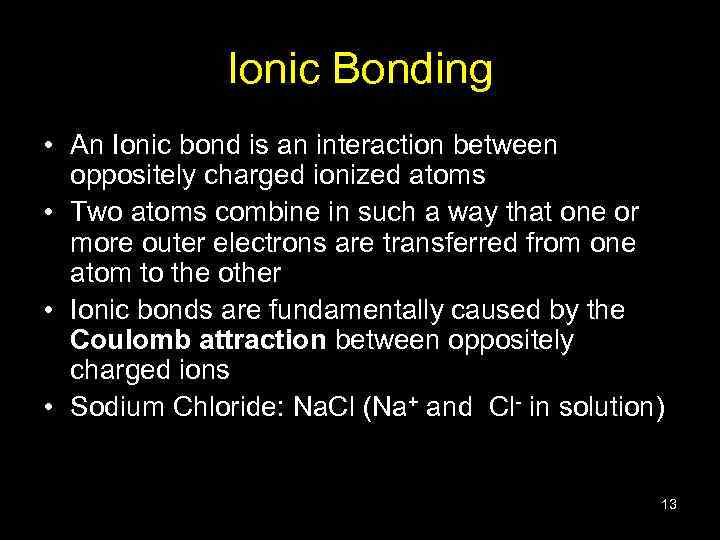 Ionic Bonding

• An Ionic bond is an interaction between oppositely charged ionized atoms

• Two atoms combine in such a way that one or more outer electrons are transferred from one atom to the other

• Ionic bonds are fundamentally caused by the **Coulomb attraction** between oppositely charged ions

• Sodium Chloride: NaCl ($Na^+$ and $Cl^-$ in solution)

13